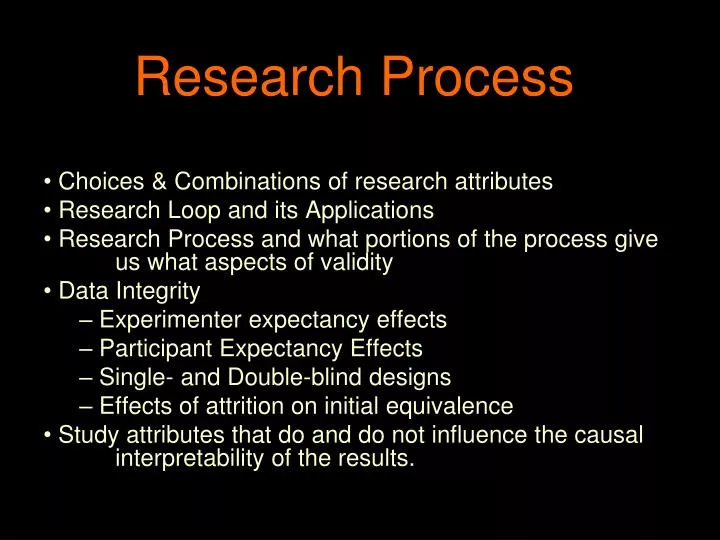 Research Process

• Choices & Combinations of research attributes
• Research Loop and its Applications
• Research Process and what portions of the process give us what aspects of validity
• Data Integrity
– Experimenter expectancy effects
– Participant Expectancy Effects
– Single- and Double-blind designs
– Effects of attrition on initial equivalence
• Study attributes that do and do not influence the causal interpretability of the results.